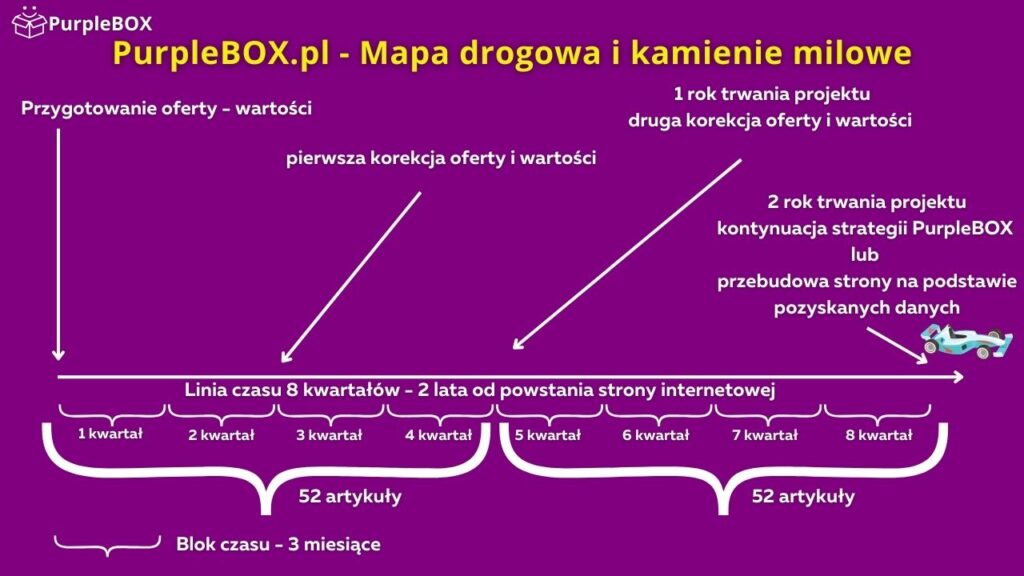 PurpleBOX

PurpleBOX.pl - Mapa drogowa i kamienie milowe

Przygotowanie oferty - wartości

pierwsza korekcja oferty i wartości

1 rok trwania projektu
druga korekcja oferty i wartości

2 rok trwania projektu
kontynuacja strategii PurpleBOX
lub
przebudowa strony na podstawie pozyskanych danych

Linia czasu 8 kwartałów - 2 lata od powstania strony internetowej

1 kwartał
2 kwartał
3 kwartał
4 kwartał
5 kwartał
6 kwartał
7 kwartał
8 kwartał

52 artykuły

52 artykuły

Blok czasu - 3 miesiące